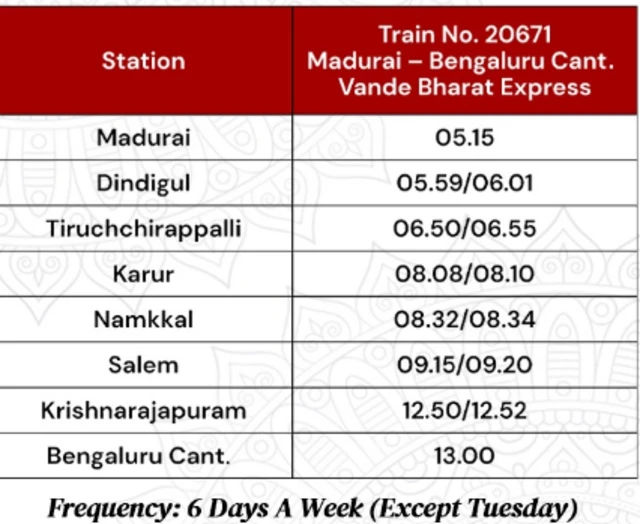 | Station | Train No. 20671 Madurai – Bengaluru Cant. Vande Bharat Express |
|---|---|
| Madurai | 05.15 |
| Dindigul | 05.59/06.01 |
| Tiruchchirappalli | 06.50/06.55 |
| Karur | 08.08/08.10 |
| Namkkal | 08.32/08.34 |
| Salem | 09.15/09.20 |
| Krishnarajapuram | 12.50/12.52 |
| Bengaluru Cant. | 13.00 |

Frequency: 6 Days A Week (Except Tuesday)